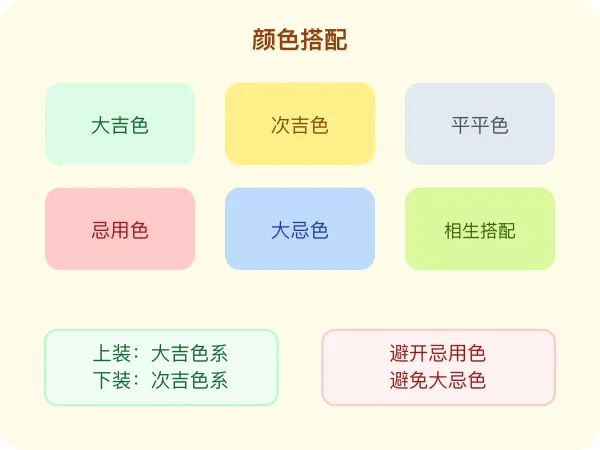 颜色搭配

大吉色

次吉色

平平色

忌用色

大忌色

相生搭配

上装：大吉色系
下装：次吉色系

避开忌用色
避免大忌色